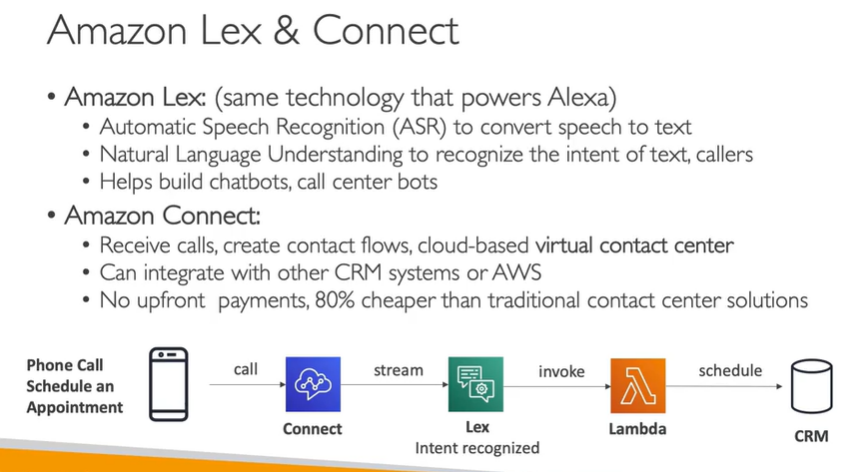 Amazon Lex & Connect

• Amazon Lex: (same technology that powers Alexa)
  • Automatic Speech Recognition (ASR) to convert speech to text
  • Natural Language Understanding to recognize the intent of text, callers
  • Helps build chatbots, call center bots
• Amazon Connect:
  • Receive calls, create contact flows, cloud-based virtual contact center
  • Can integrate with other CRM systems or AWS
  • No upfront payments, 80% cheaper than traditional contact center solutions

Phone Call Schedule an Appointment

call

Connect

stream

Lex
Intent recognized

invoke

Lambda

schedule

CRM